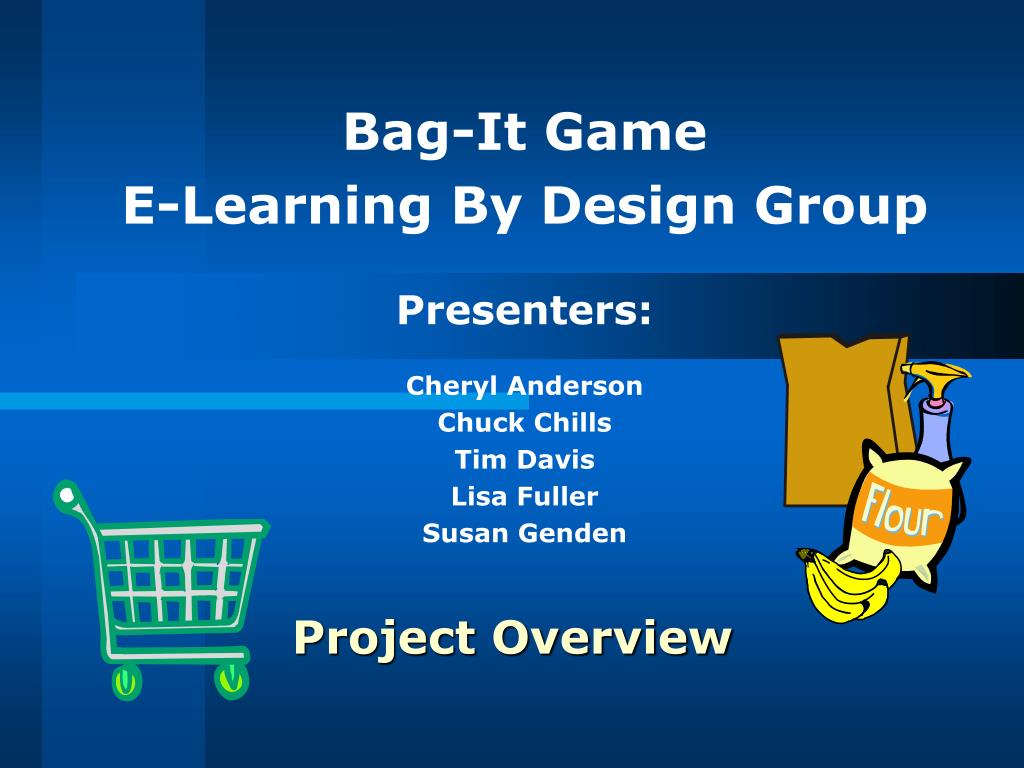 Bag-It Game
E-Learning By Design Group

Presenters:

Cheryl Anderson
Chuck Chills
Tim Davis
Lisa Fuller
Susan Genden

Flour

Project Overview